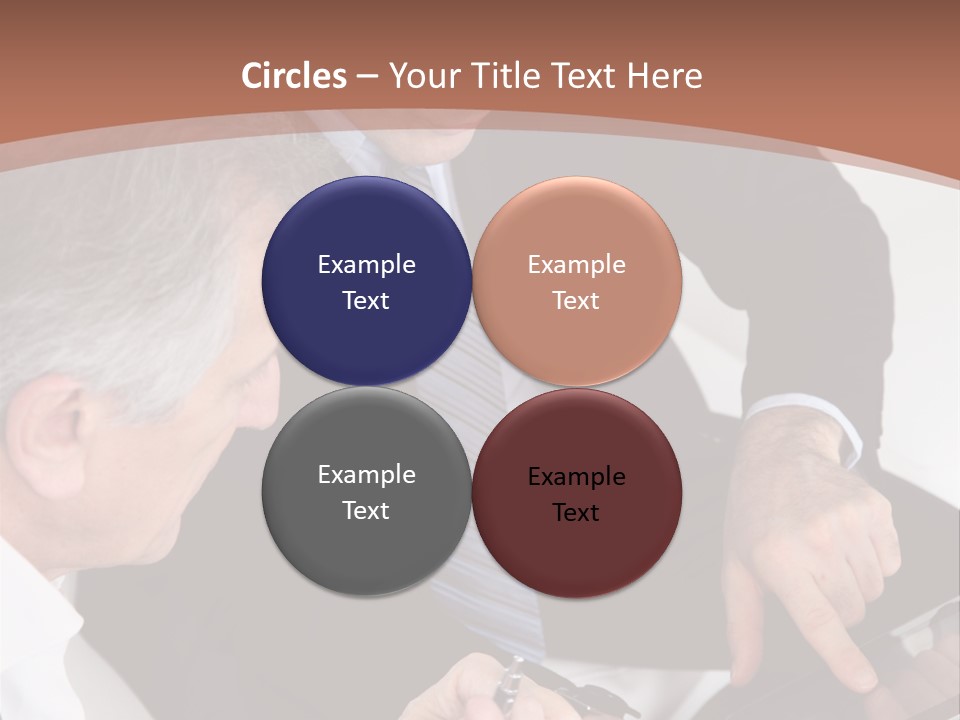 Circles – Your Title Text Here

Example Text

Example Text

Example Text

Example Text